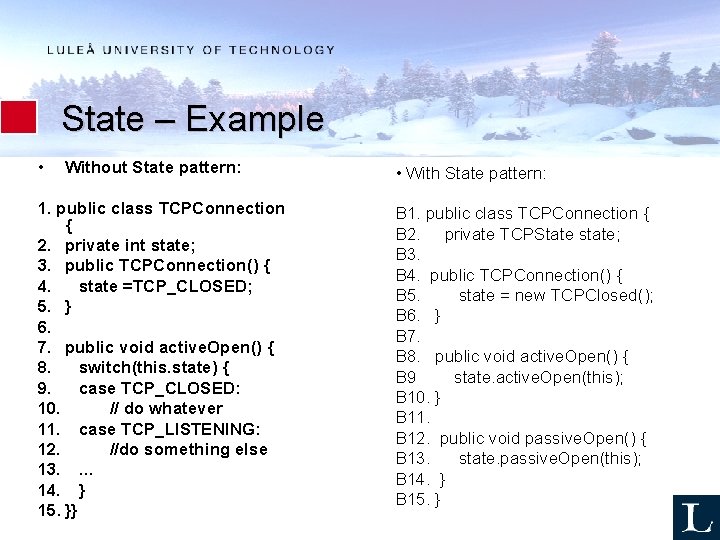 LULEÅ UNIVERSITY OF TECHNOLOGY

State – Example

• Without State pattern:

1. public class TCPConnection {
2. private int state;
3. public TCPConnection() {
4. state =TCP_CLOSED;
5. }
6.
7. public void activeOpen() {
8. switch(this.state) {
9. case TCP_CLOSED:
10. // do whatever
11. case TCP_LISTENING:
12. //do something else
13. ...
14. }
15. }}

• With State pattern:

B1. public class TCPConnection {
B2. private TCPState state;
B3.
B4. public TCPConnection() {
B5. state = new TCPClosed();
B6. }
B7.
B8. public void activeOpen() {
B9 state.activeOpen(this);
B10. }
B11.
B12. public void passiveOpen() {
B13. state.passiveOpen(this);
B14. }
B15. }

L